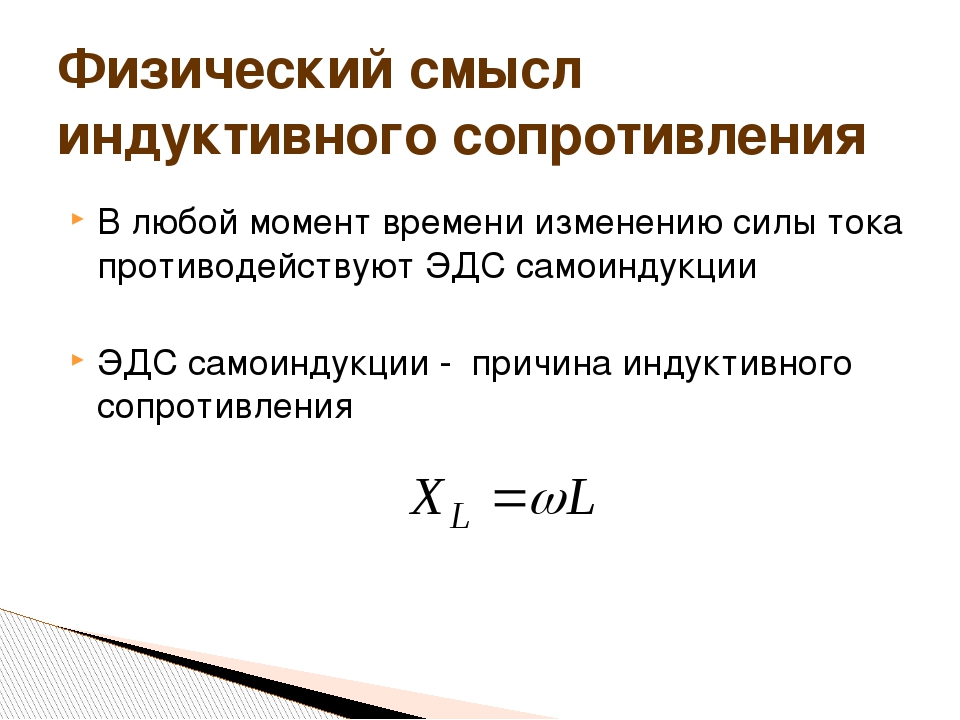 Физический смысл индуктивного сопротивления

В любой момент времени изменению силы тока противодействуют ЭДС самоиндукции

ЭДС самоиндукции - причина индуктивного сопротивления

$X_L = \omega L$